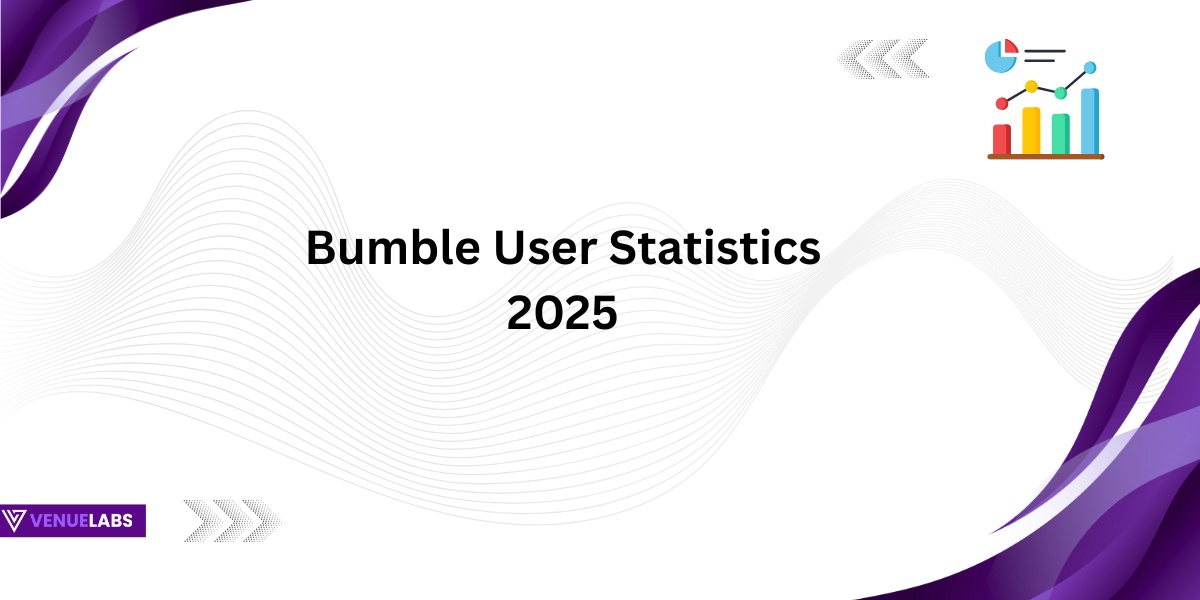 Bumble User Statistics 2025

VENUELABS